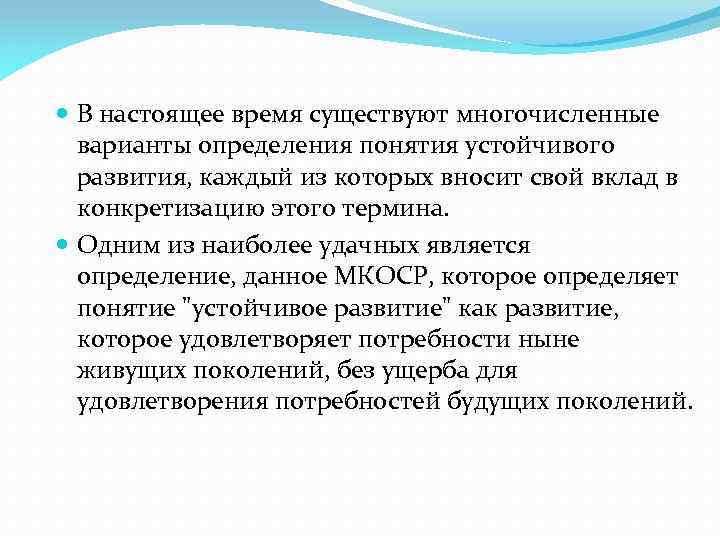 В настоящее время существуют многочисленные варианты определения понятия устойчивого развития, каждый из которых вносит свой вклад в конкретизацию этого термина.

Одним из наиболее удачных является определение, данное МКОСР, которое определяет понятие "устойчивое развитие" как развитие, которое удовлетворяет потребности ныне живущих поколений, без ущерба для удовлетворения потребностей будущих поколений.